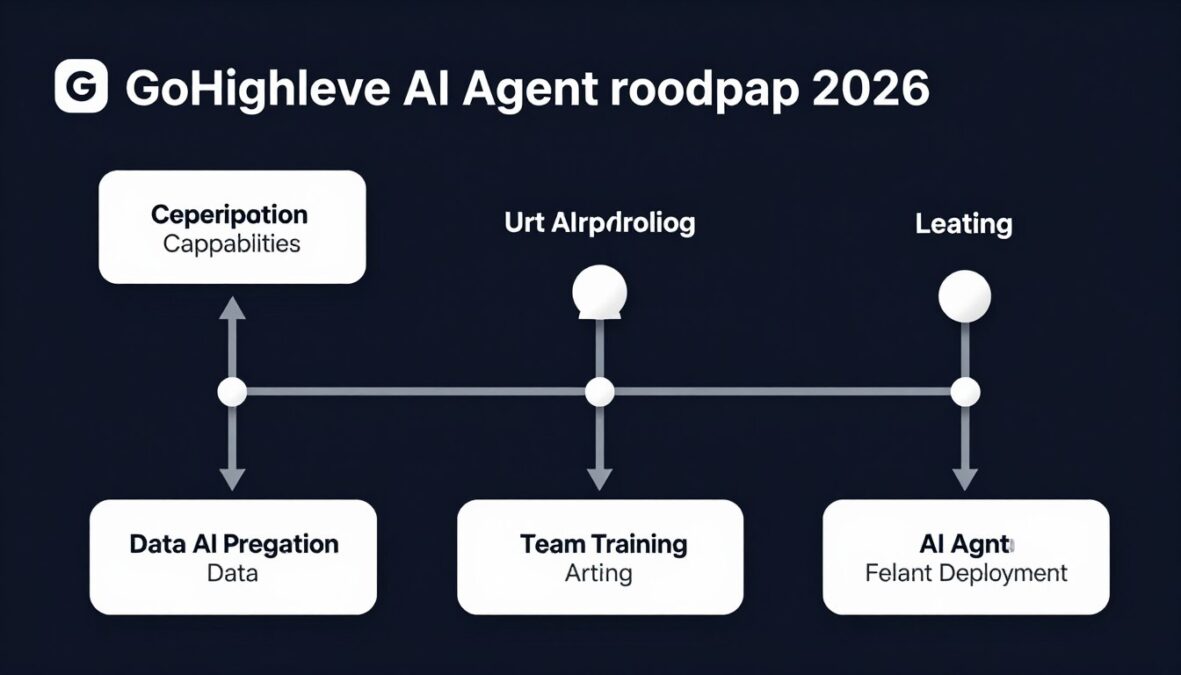 G GoHighleve AI Agent roodpap 2026

Ceperipation
Cappablities

Urt Alrpdroliog

Leating

Data AI Pregation
Data

Team Training
Arting

AI Agnt
Felant Deployment